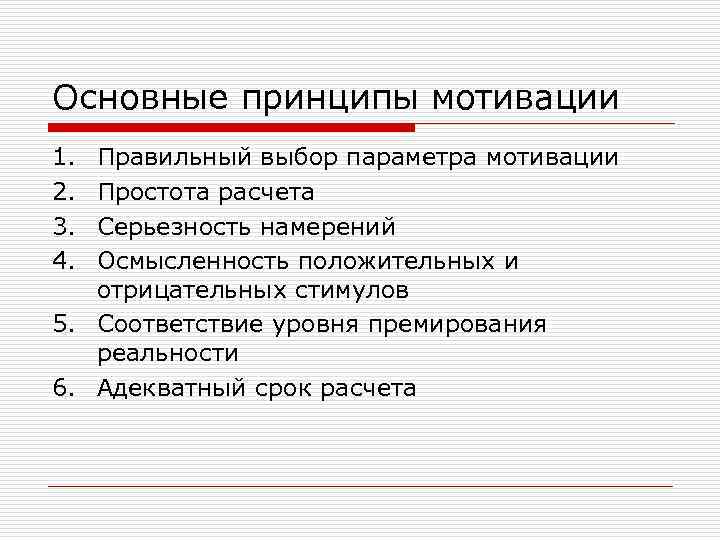 Основные принципы мотивации

1. Правильный выбор параметра мотивации
2. Простота расчета
3. Серьезность намерений
4. Осмысленность положительных и отрицательных стимулов
5. Соответствие уровня премирования реальности
6. Адекватный срок расчета